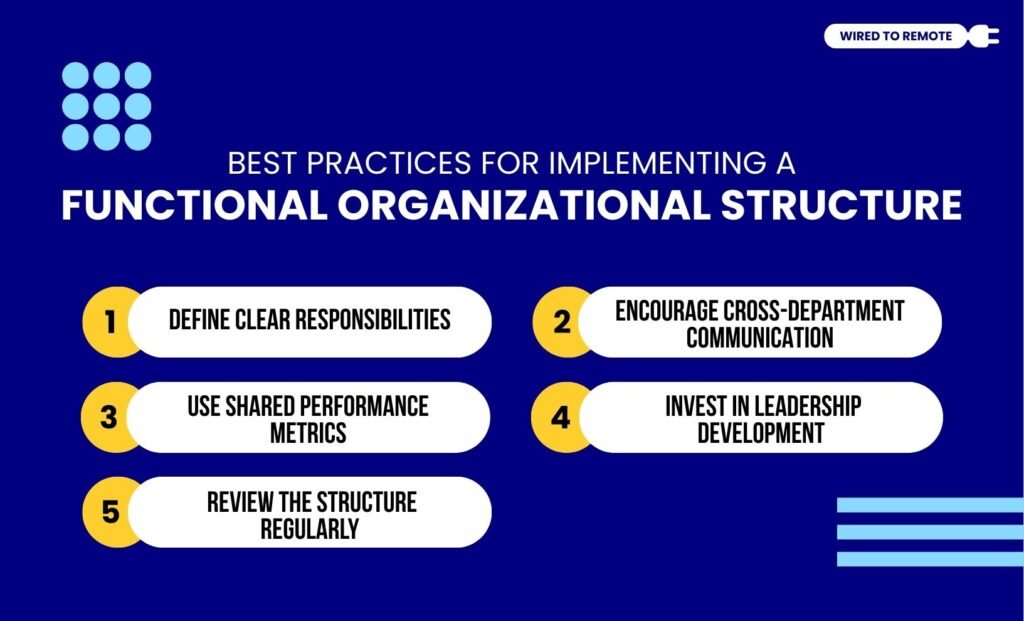 WIRED TO REMOTE

BEST PRACTICES FOR IMPLEMENTING A
FUNCTIONAL ORGANIZATIONAL STRUCTURE

1 DEFINE CLEAR RESPONSIBILITIES

2 ENCOURAGE CROSS-DEPARTMENT COMMUNICATION

3 USE SHARED PERFORMANCE METRICS

4 INVEST IN LEADERSHIP DEVELOPMENT

5 REVIEW THE STRUCTURE REGULARLY